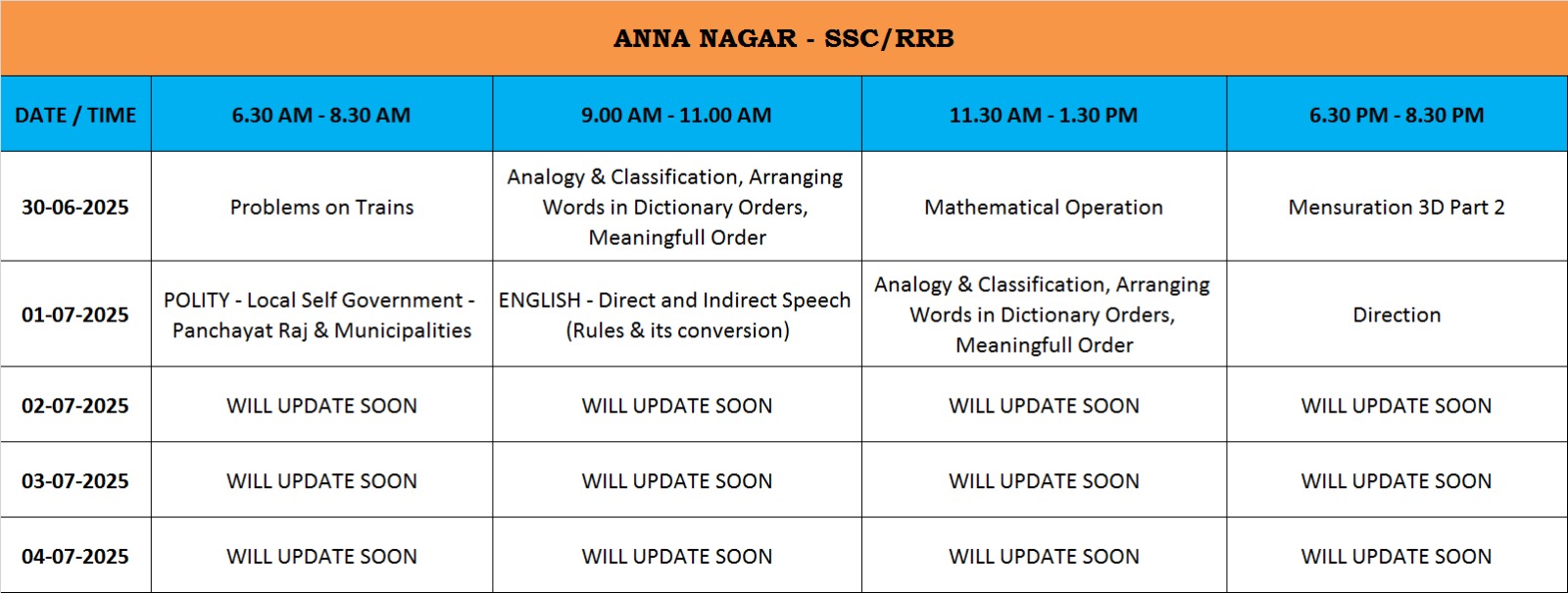 ANNA NAGAR - SSC/RRB

| DATE / TIME | 6.30 AM - 8.30 AM | 9.00 AM - 11.00 AM | 11.30 AM - 1.30 PM | 6.30 PM - 8.30 PM |
|---|---|---|---|---|
| 30-06-2025 | Problems on Trains | Analogy & Classification, Arranging Words in Dictionary Orders, Meaningfull Order | Mathematical Operation | Mensuration 3D Part 2 |
| 01-07-2025 | POLITY - Local Self Government - Panchayat Raj & Municipalities | ENGLISH - Direct and Indirect Speech (Rules & its conversion) | Analogy & Classification, Arranging Words in Dictionary Orders, Meaningfull Order | Direction |
| 02-07-2025 | WILL UPDATE SOON | WILL UPDATE SOON | WILL UPDATE SOON | WILL UPDATE SOON |
| 03-07-2025 | WILL UPDATE SOON | WILL UPDATE SOON | WILL UPDATE SOON | WILL UPDATE SOON |
| 04-07-2025 | WILL UPDATE SOON | WILL UPDATE SOON | WILL UPDATE SOON | WILL UPDATE SOON |